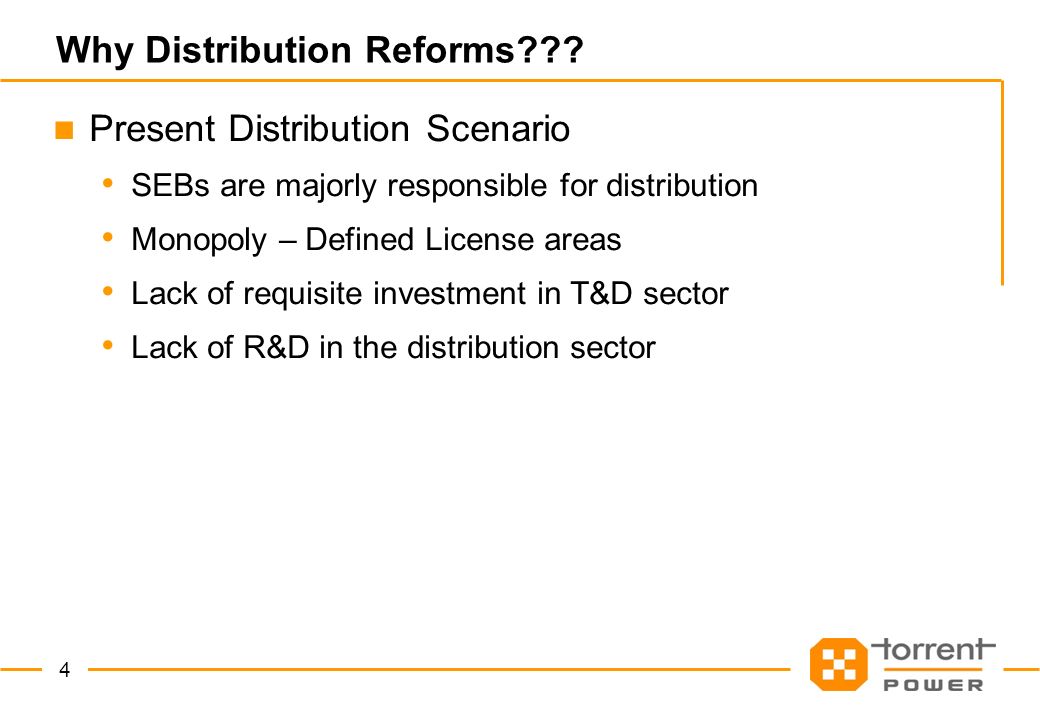 Why Distribution Reforms???

Present Distribution Scenario

SEBs are majorly responsible for distribution

Monopoly – Defined License areas

Lack of requisite investment in T&D sector

Lack of R&D in the distribution sector

4

torrent POWER